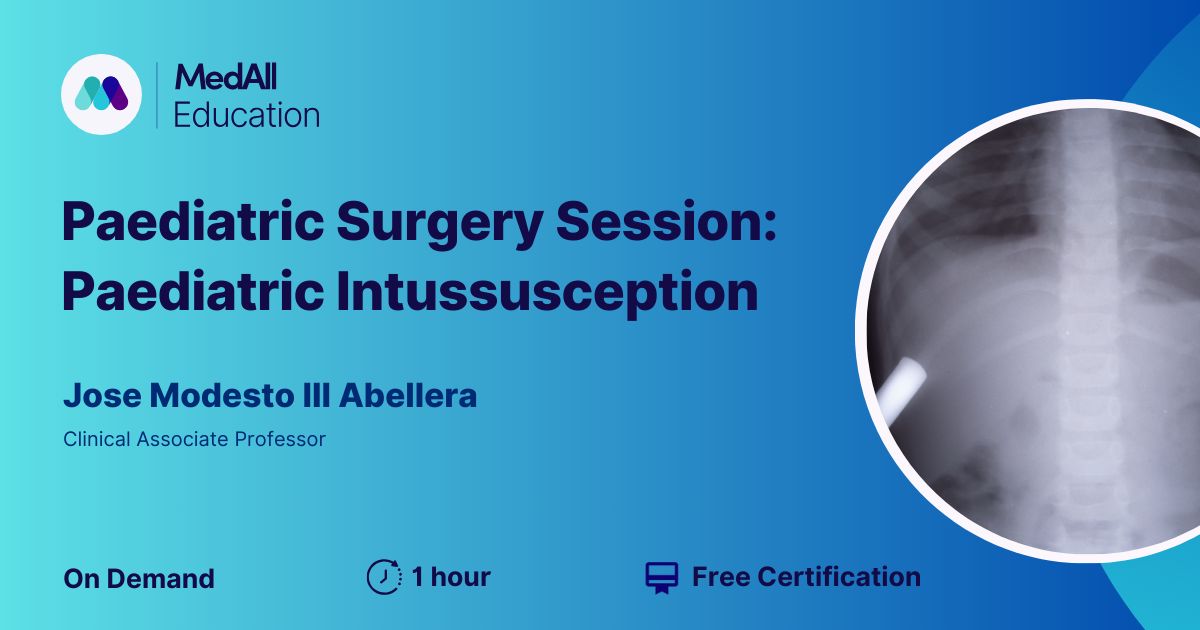 MedAll
Education

Paediatric Surgery Session: Paediatric Intussusception

Jose Modesto III Abellera

Clinical Associate Professor

On Demand

1 hour

Free Certification